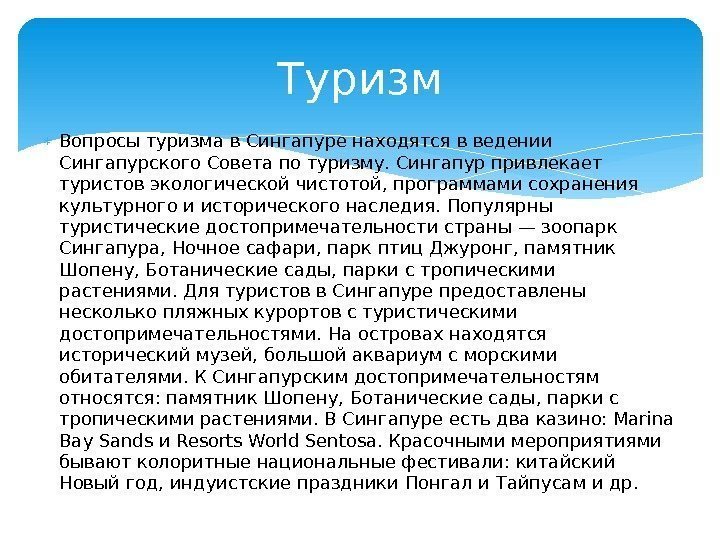 Туризм

Вопросы туризма в Сингапуре находятся в ведении Сингапурского Совета по туризму. Сингапур привлекает туристов экологической чистотой, программами сохранения культурного и исторического наследия. Популярны туристические достопримечательности страны — зоопарк Сингапура, Ночное сафари, парк птиц Джуронг, памятник Шопену, Ботанические сады, парки с тропическими растениями. Для туристов в Сингапуре предоставлены несколько пляжных курортов с туристическими достопримечательностями. На островах находятся исторический музей, большой аквариум с морскими обитателями. К Сингапурским достопримечательностям относятся: памятник Шопену, Ботанические сады, парки с тропическими растениями. В Сингапуре есть два казино: Marina Bay Sands и Resorts World Sentosa. Красочными мероприятиями бывают колоритные национальные фестивали: китайский Новый год, индуистские праздники Понгал и Тайпусам и др.